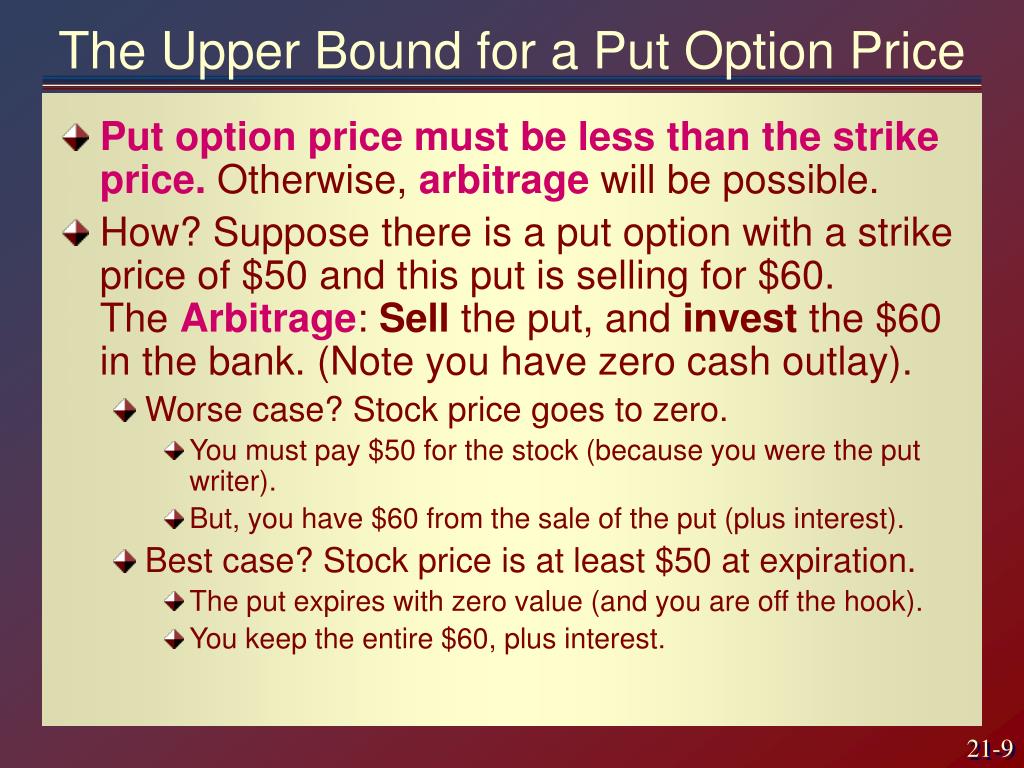 The Upper Bound for a Put Option Price

Put option price must be less than the strike price. Otherwise, arbitrage will be possible.

How? Suppose there is a put option with a strike price of \$50 and this put is selling for \$60.
The Arbitrage: Sell the put, and invest the \$60 in the bank. (Note you have zero cash outlay).

Worse case? Stock price goes to zero.

You must pay \$50 for the stock (because you were the put writer).

But, you have \$60 from the sale of the put (plus interest).

Best case? Stock price is at least \$50 at expiration.

The put expires with zero value (and you are off the hook).

You keep the entire \$60, plus interest.

21-9